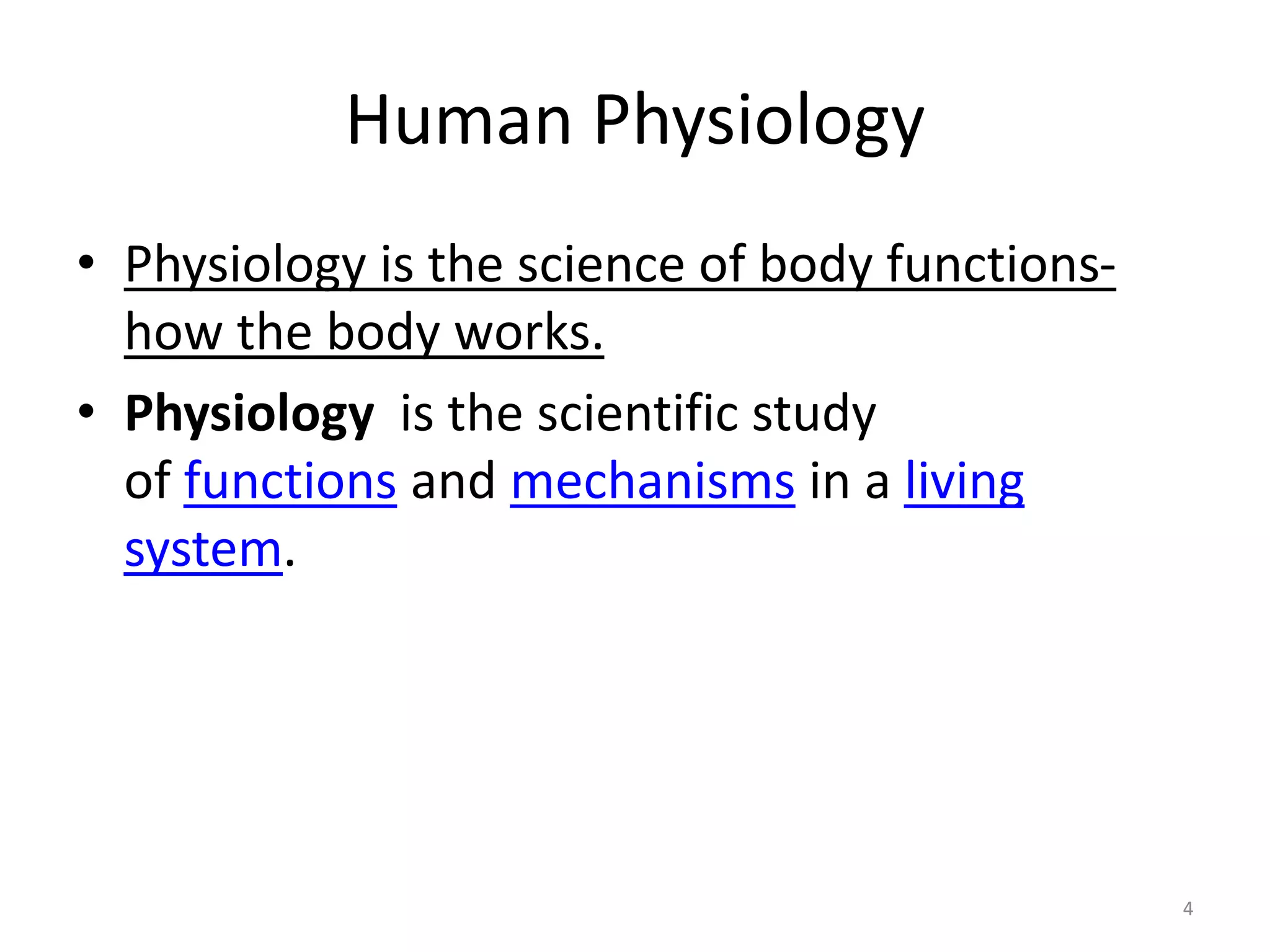 Human Physiology

• Physiology is the science of body functions- how the body works.

• Physiology is the scientific study of functions and mechanisms in a living system.

4